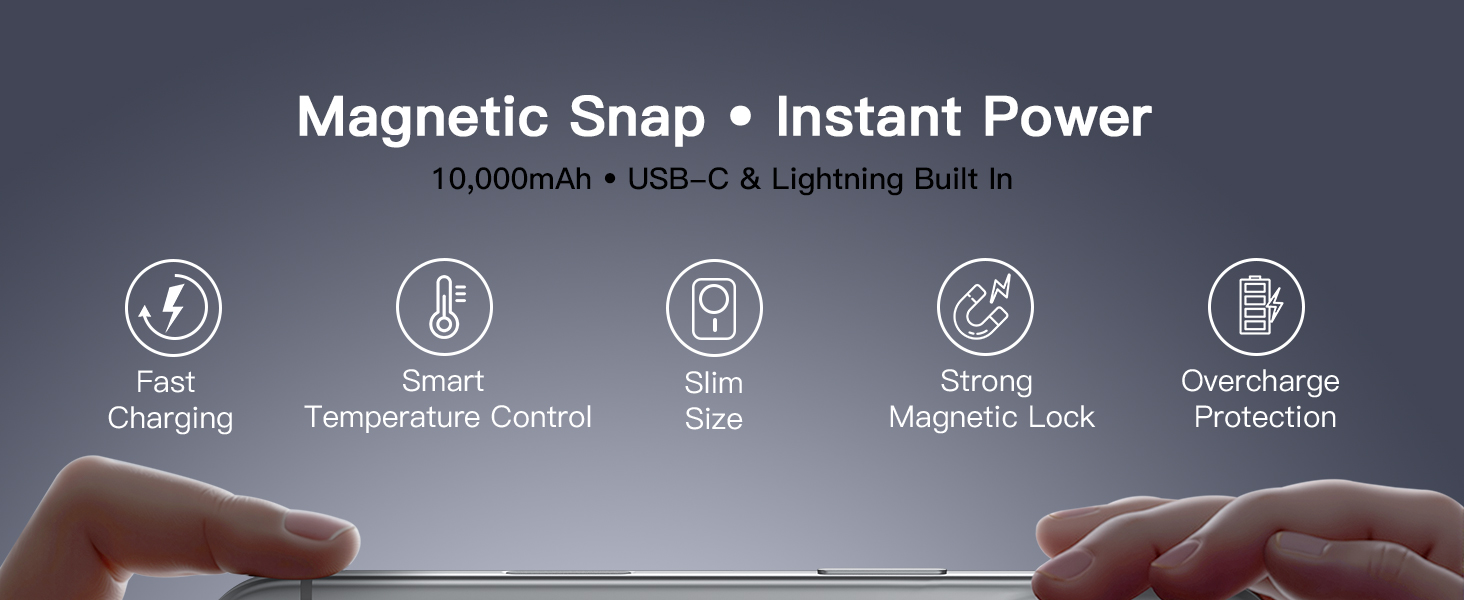 Magnetic Snap • Instant Power

10,000mAh • USB-C & Lightning Built In

Fast Charging

Smart Temperature Control

Slim Size

Strong Magnetic Lock

Overcharge Protection